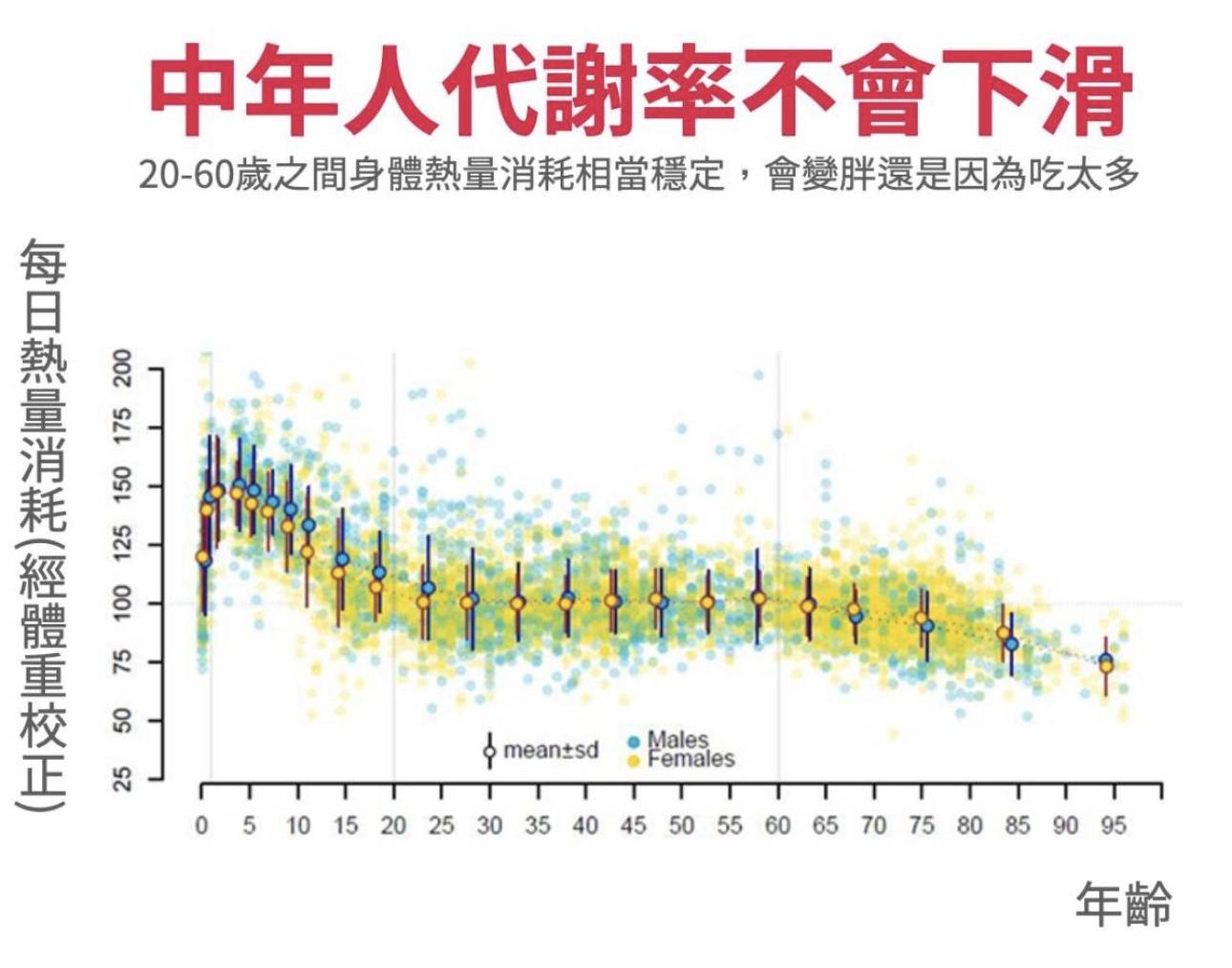 中年人代謝率不會下滑

20-60歲之間身體熱量消耗相當穩定，會變胖還是因為吃太多

每日熱量消耗(經體重校正)

200
175
150
125
100
75
50
25

mean±sd
Males
Females

0 5 10 15 20 25 30 35 40 45 50 55 60 65 70 75 80 85 90 95

年齡